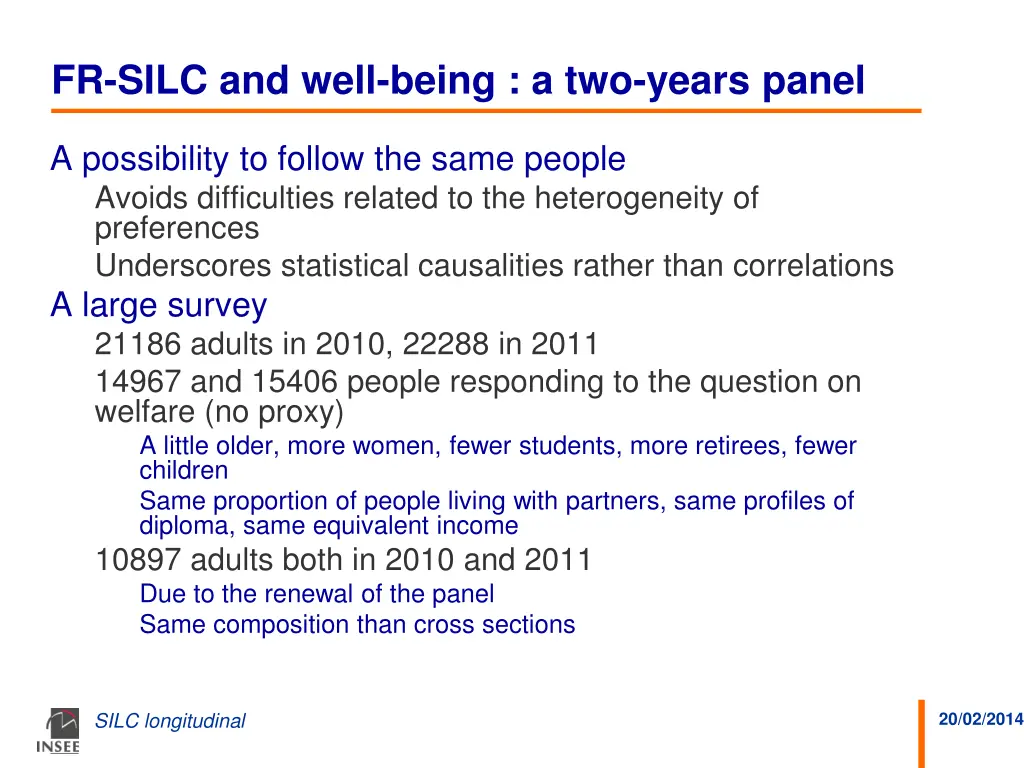 FR-SILC and well-being : a two-years panel

A possibility to follow the same people

Avoids difficulties related to the heterogeneity of preferences

Underscores statistical causalities rather than correlations

A large survey

21186 adults in 2010, 22288 in 2011

14967 and 15406 people responding to the question on welfare (no proxy)

A little older, more women, fewer students, more retirees, fewer children

Same proportion of people living with partners, same profiles of diploma, same equivalent income

10897 adults both in 2010 and 2011

Due to the renewal of the panel

Same composition than cross sections

INSEE

SILC longitudinal

20/02/2014